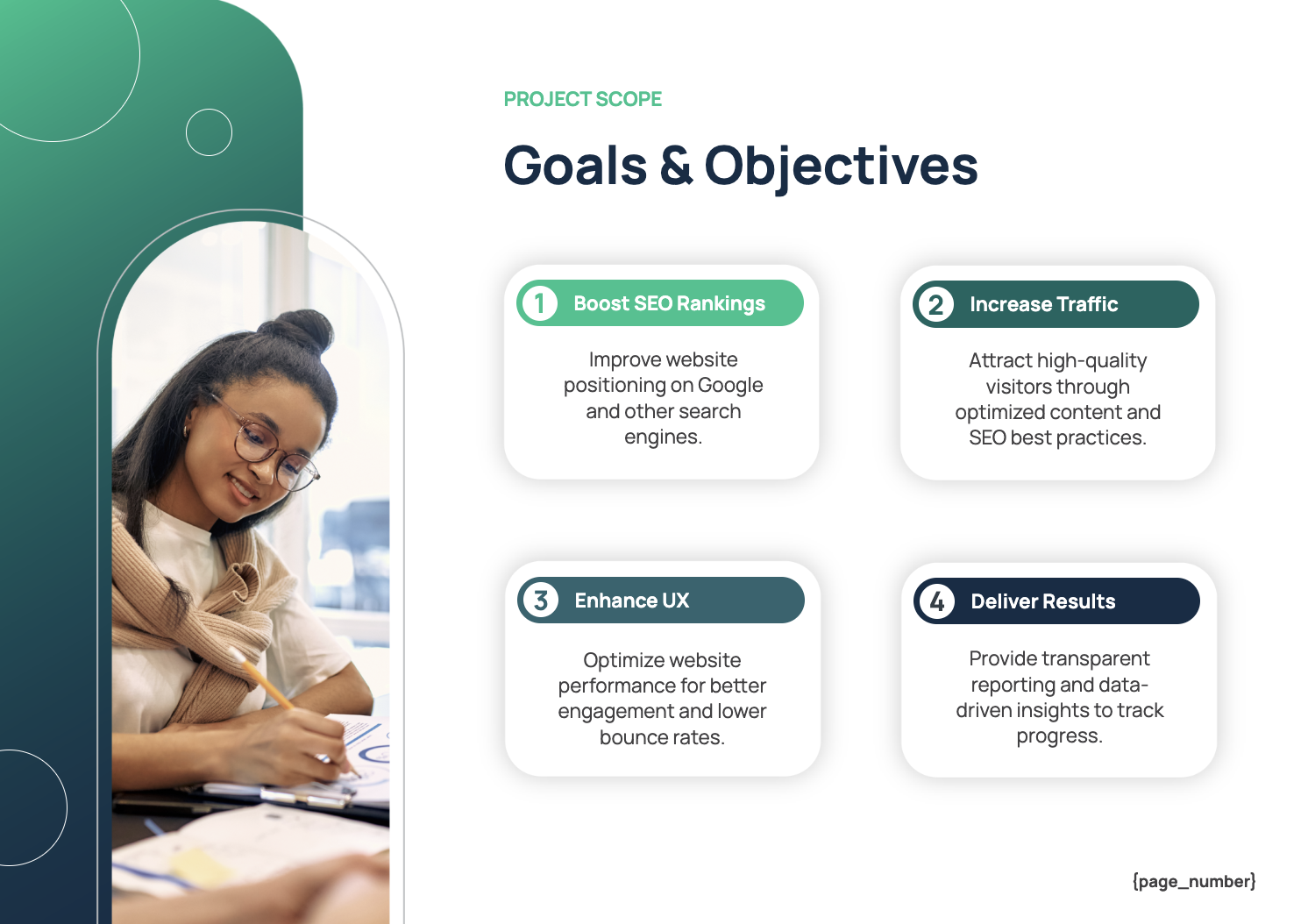 PROJECT SCOPE

Goals & Objectives

1 Boost SEO Rankings

Improve website positioning on Google and other search engines.

2 Increase Traffic

Attract high-quality visitors through optimized content and SEO best practices.

3 Enhance UX

Optimize website performance for better engagement and lower bounce rates.

4 Deliver Results

Provide transparent reporting and data-driven insights to track progress.

{page_number}